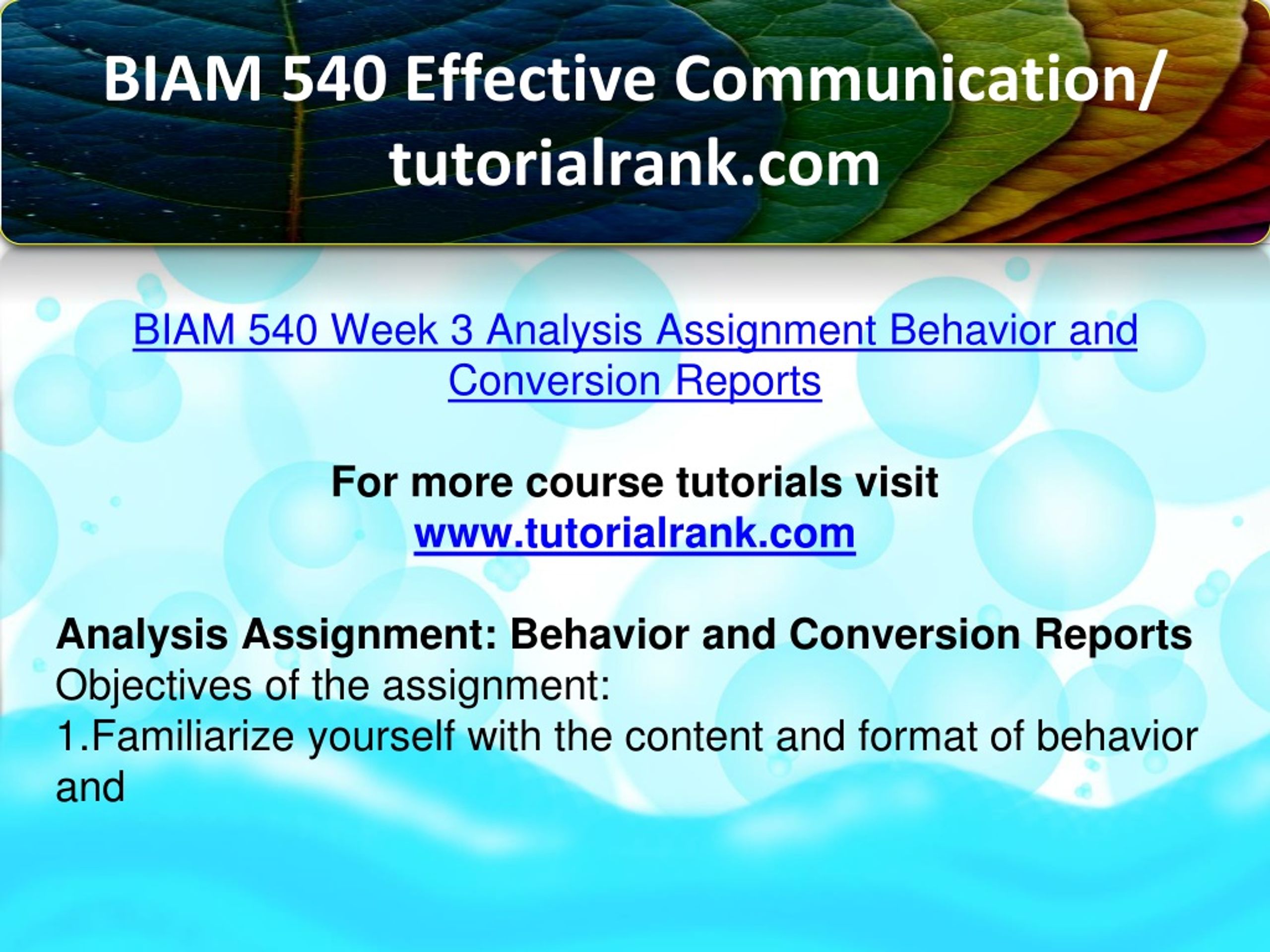 BIAM 540 Effective Communication/ tutorialrank.com

BIAM 540 Week 3 Analysis Assignment Behavior and Conversion Reports

For more course tutorials visit
www.tutorialrank.com

Analysis Assignment: Behavior and Conversion Reports
Objectives of the assignment:
1.Familiarize yourself with the content and format of behavior and